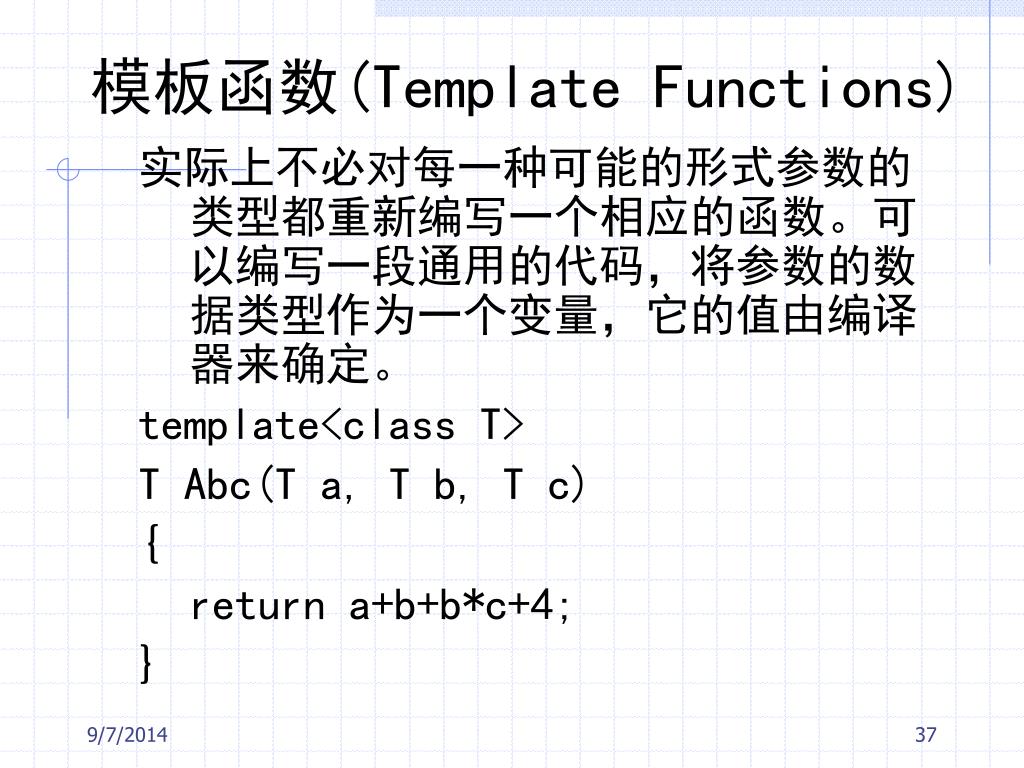 模板函数(Template Functions)

实际上不必对每一种可能的形式参数的类型都重新编写一个相应的函数。可以编写一段通用的代码，将参数的数据类型作为一个变量，它的值由编译器来确定。

template<class T>

T Abc(T a, T b, T c)

{

return a+b+b*c+4;

}

9/7/2014

37